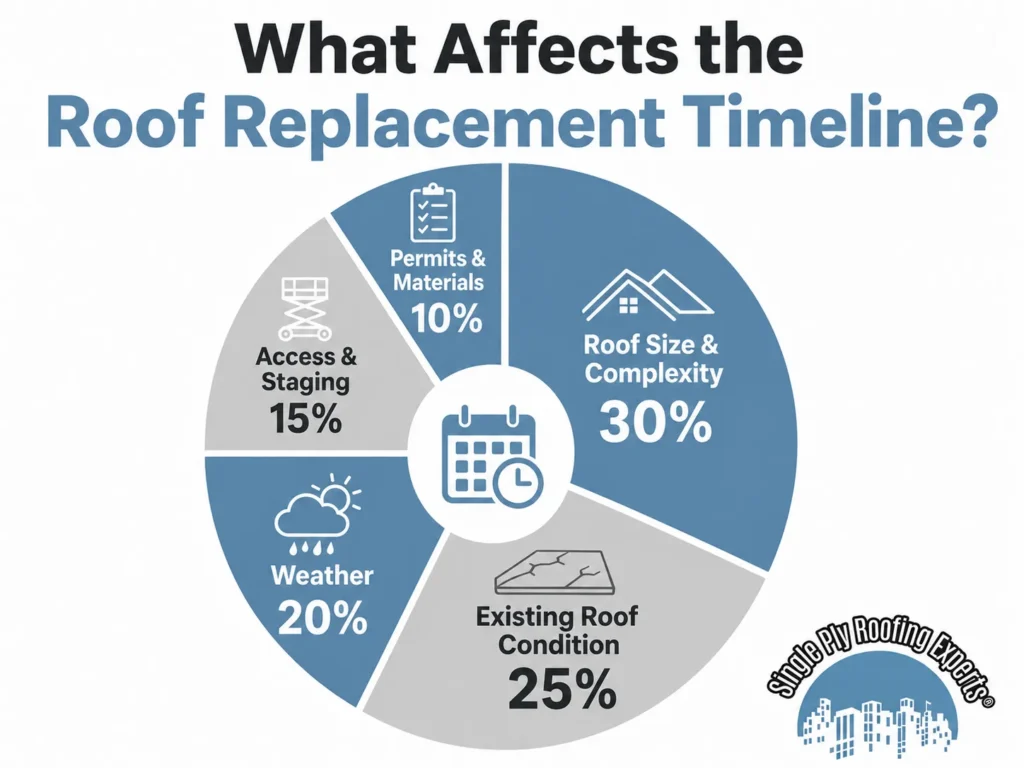 What Affects the
Roof Replacement Timeline?

Permits & Materials
10%

Roof Size & Complexity
30%

Access & Staging
15%

Weather
20%

Existing Roof Condition
25%

Single Ply Roofing Experts®